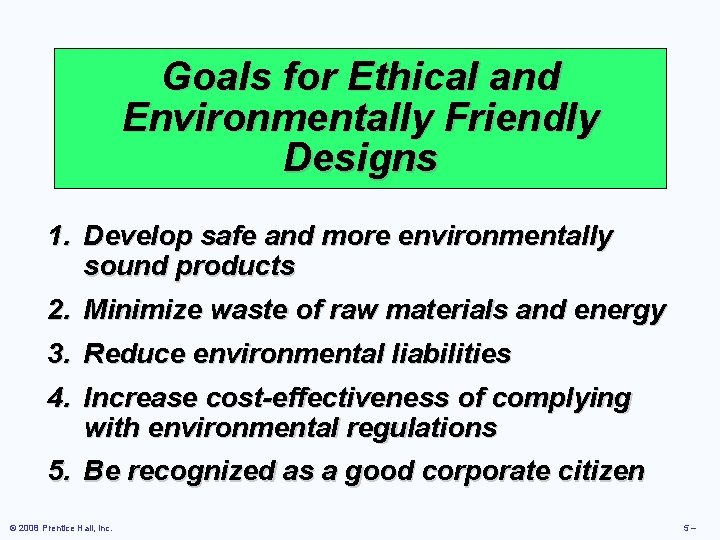 Goals for Ethical and Environmentally Friendly Designs

1. Develop safe and more environmentally sound products
2. Minimize waste of raw materials and energy
3. Reduce environmental liabilities
4. Increase cost-effectiveness of complying with environmental regulations
5. Be recognized as a good corporate citizen

© 2008 Prentice Hall, Inc.

5 –